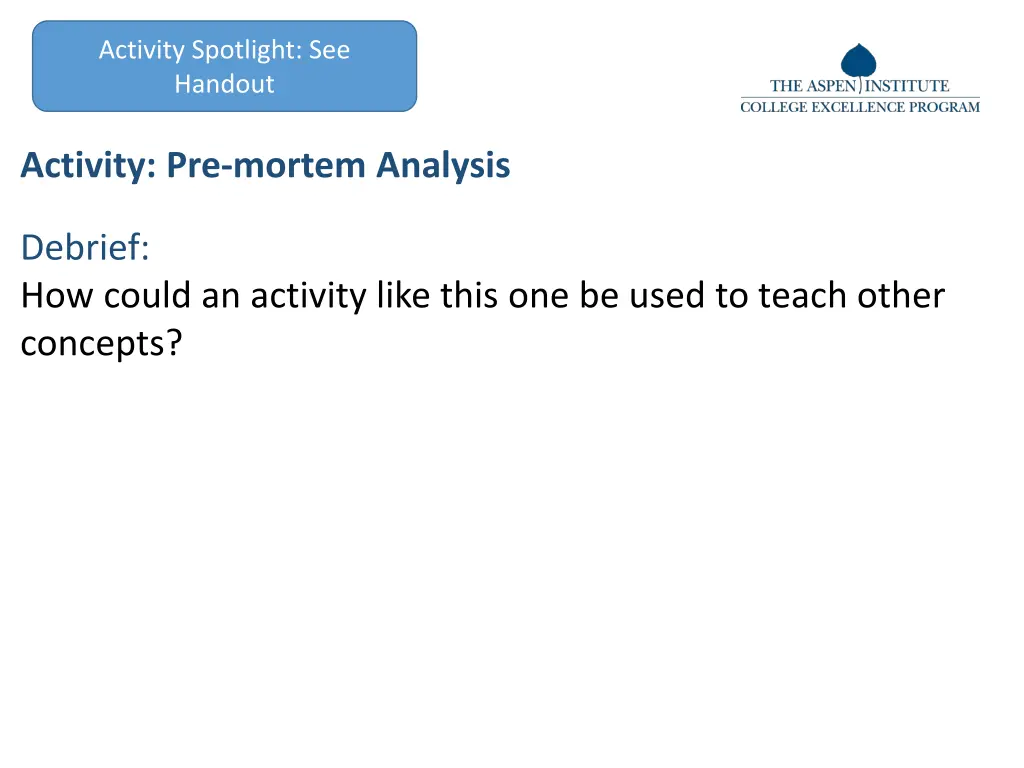 Activity Spotlight: See Handout

THE ASPEN INSTITUTE
COLLEGE EXCELLENCE PROGRAM

Activity: Pre-mortem Analysis

Debrief:
How could an activity like this one be used to teach other concepts?